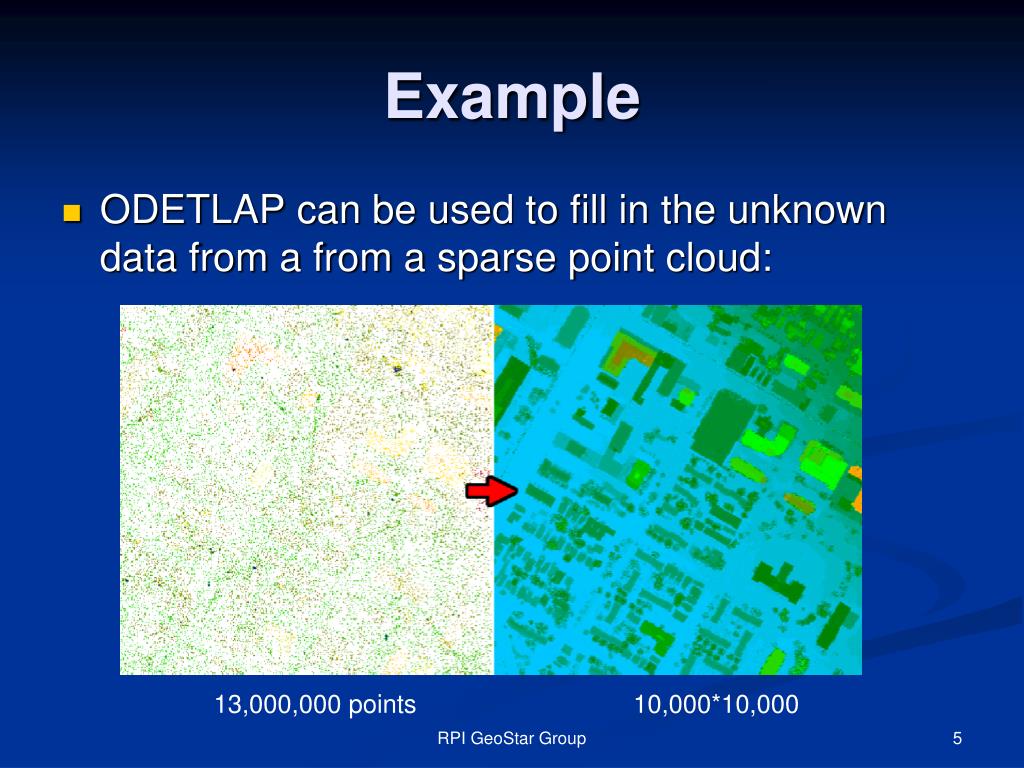 Example

ODETLAP can be used to fill in the unknown data from a from a sparse point cloud:

13,000,000 points

10,000*10,000

RPI GeoStar Group

5